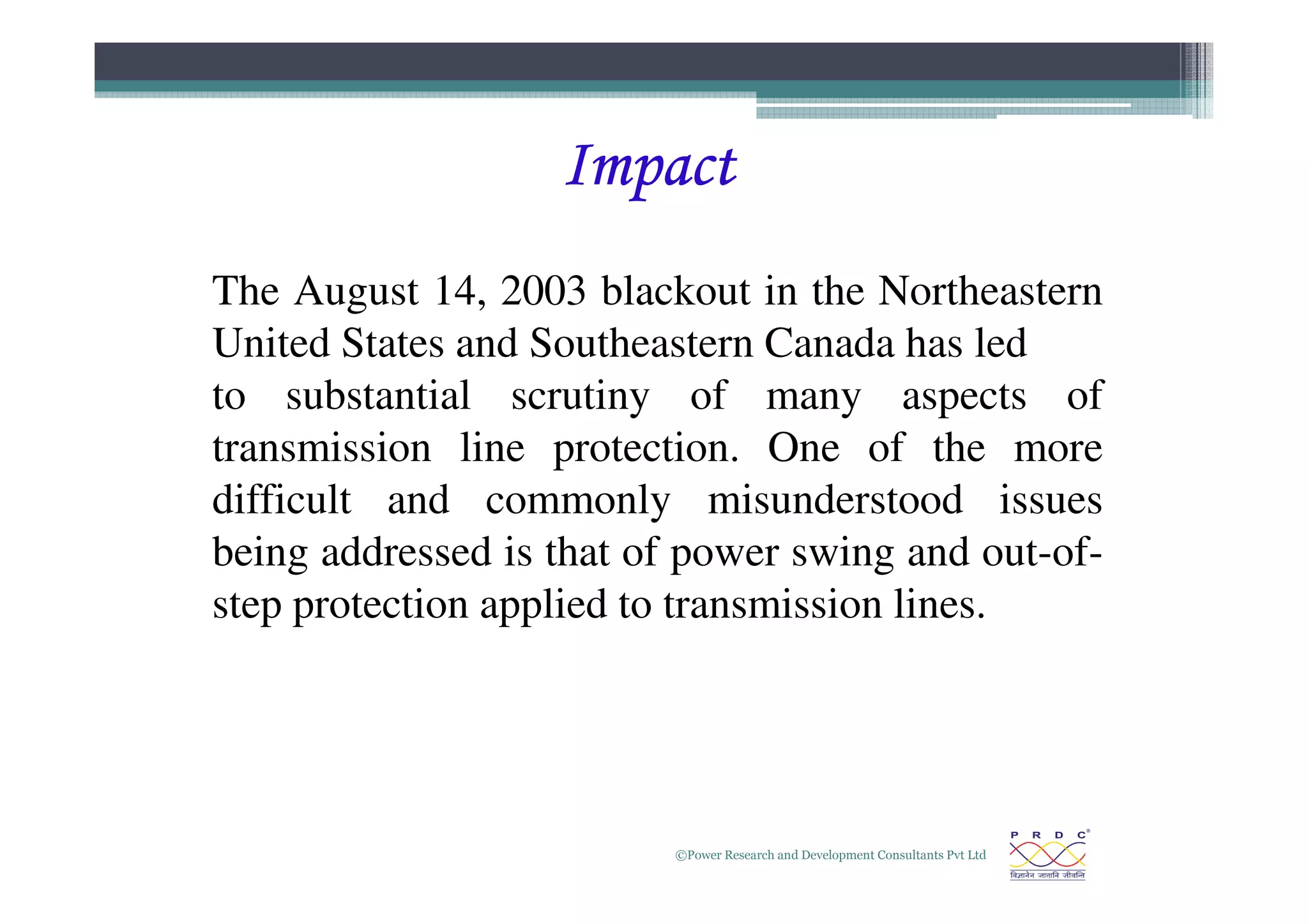 Impact

The August 14, 2003 blackout in the Northeastern United States and Southeastern Canada has led to substantial scrutiny of many aspects of transmission line protection. One of the more difficult and commonly misunderstood issues being addressed is that of power swing and out-of-step protection applied to transmission lines.

©Power Research and Development Consultants Pvt Ltd

P R D C®
विज्ञानेन जातानि जीवन्ति